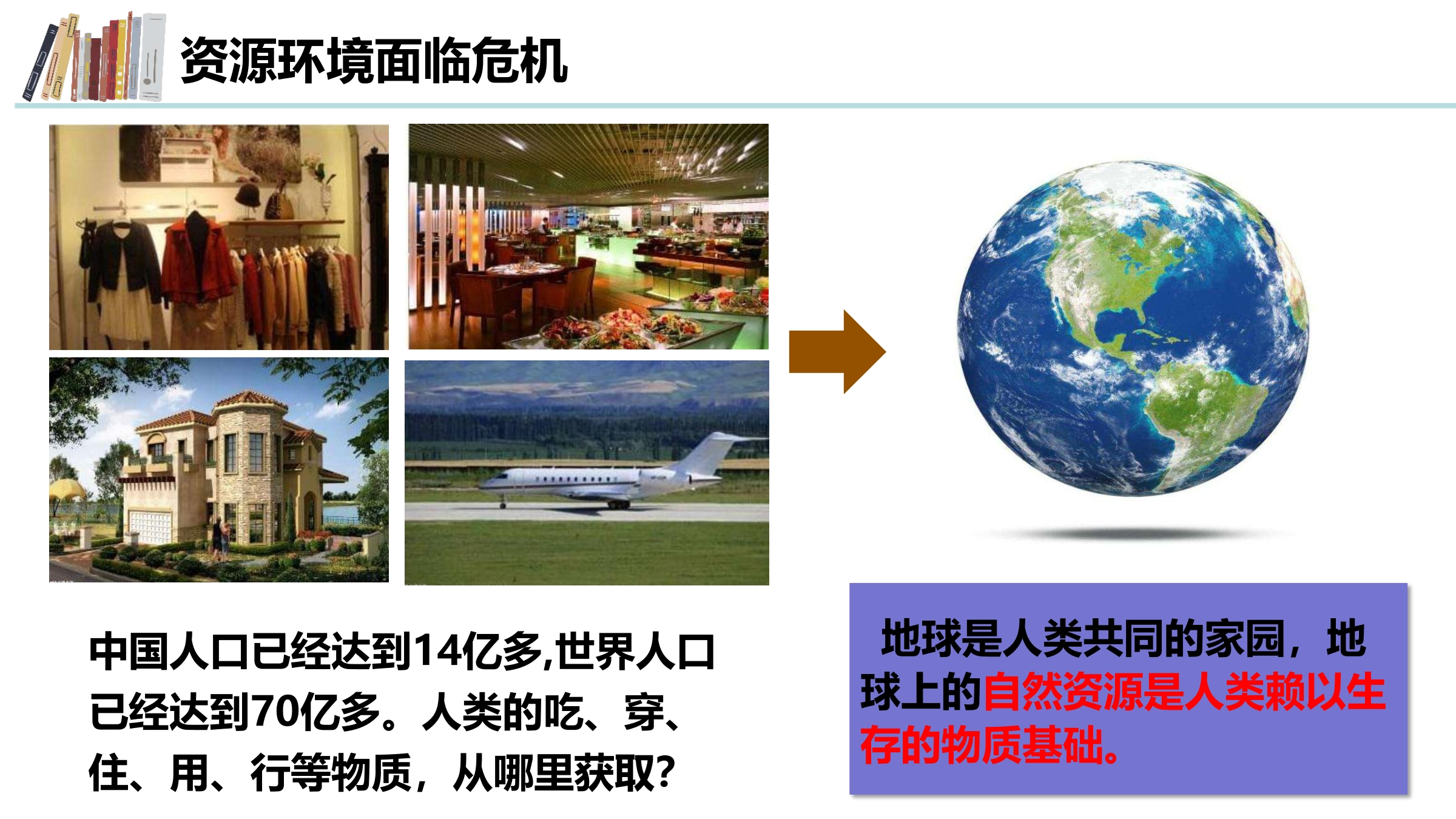 资源环境面临危机

中国人口已经达到14亿多,世界人口已经达到70亿多。人类的吃、穿、住、用、行等物质，从哪里获取?

地球是人类共同的家园，地球上的自然资源是人类赖以生存的物质基础。